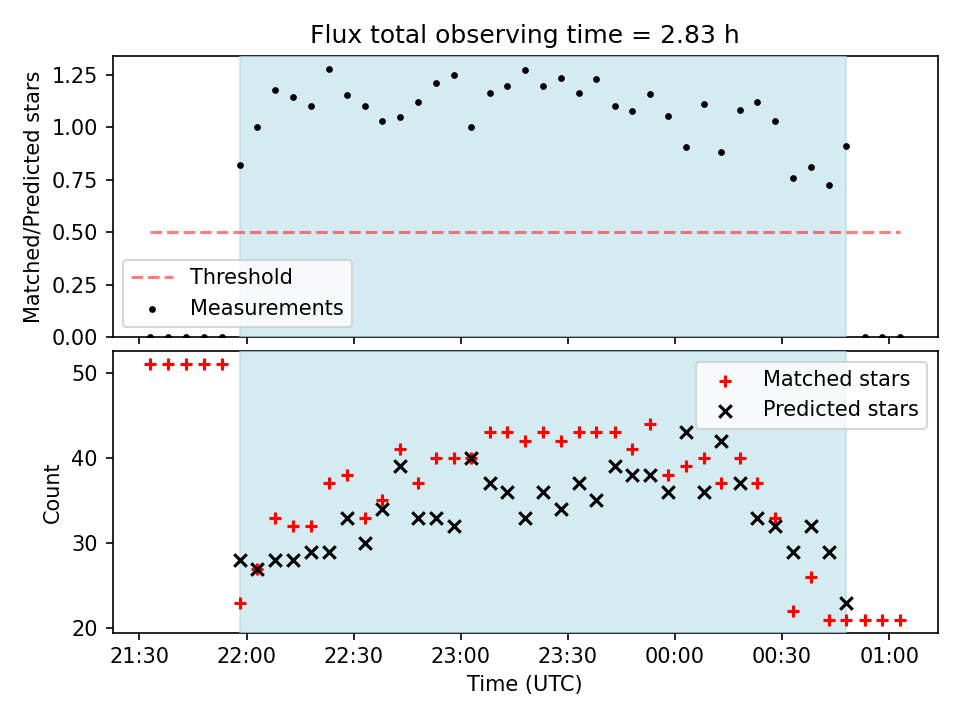 Flux total observing time = 2.83 h

Matched/Predicted stars

1.25
1.00
0.75
0.50
0.25
0.00

Threshold
Measurements

Count

50
40
30
20

Matched stars
Predicted stars

21:30
22:00
22:30
23:00
23:30
00:00
00:30
01:00

Time (UTC)